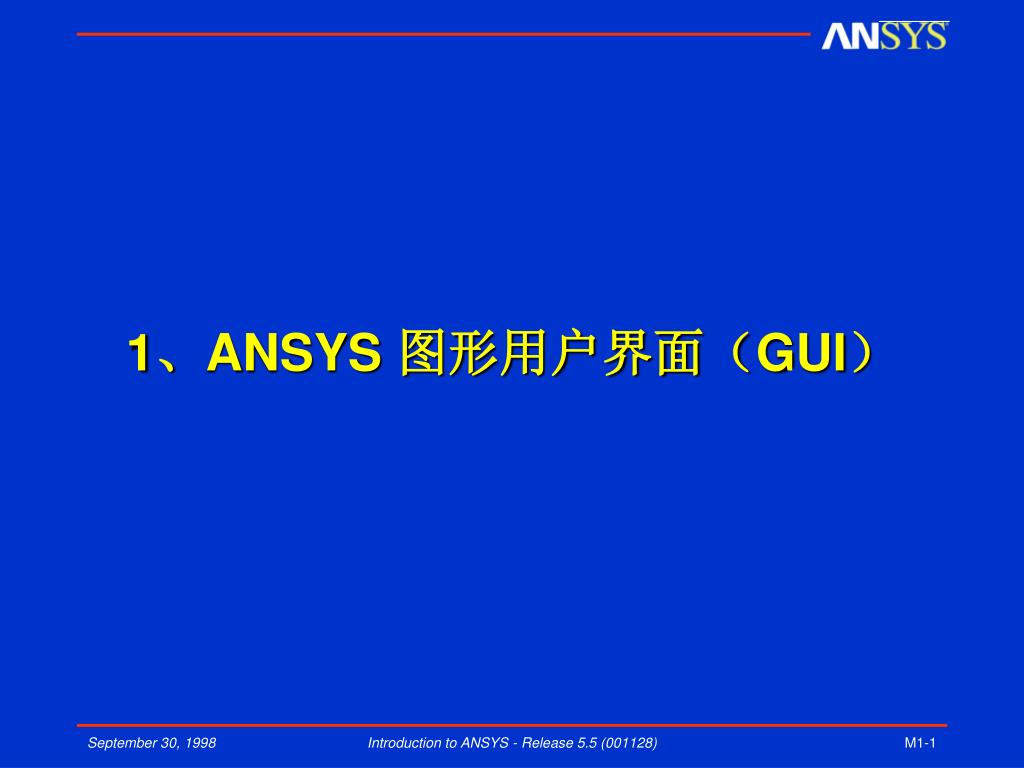 ANSYS

1、ANSYS 图形用户界面（GUI）

September 30, 1998

Introduction to ANSYS - Release 5.5 (001128)

M1-1